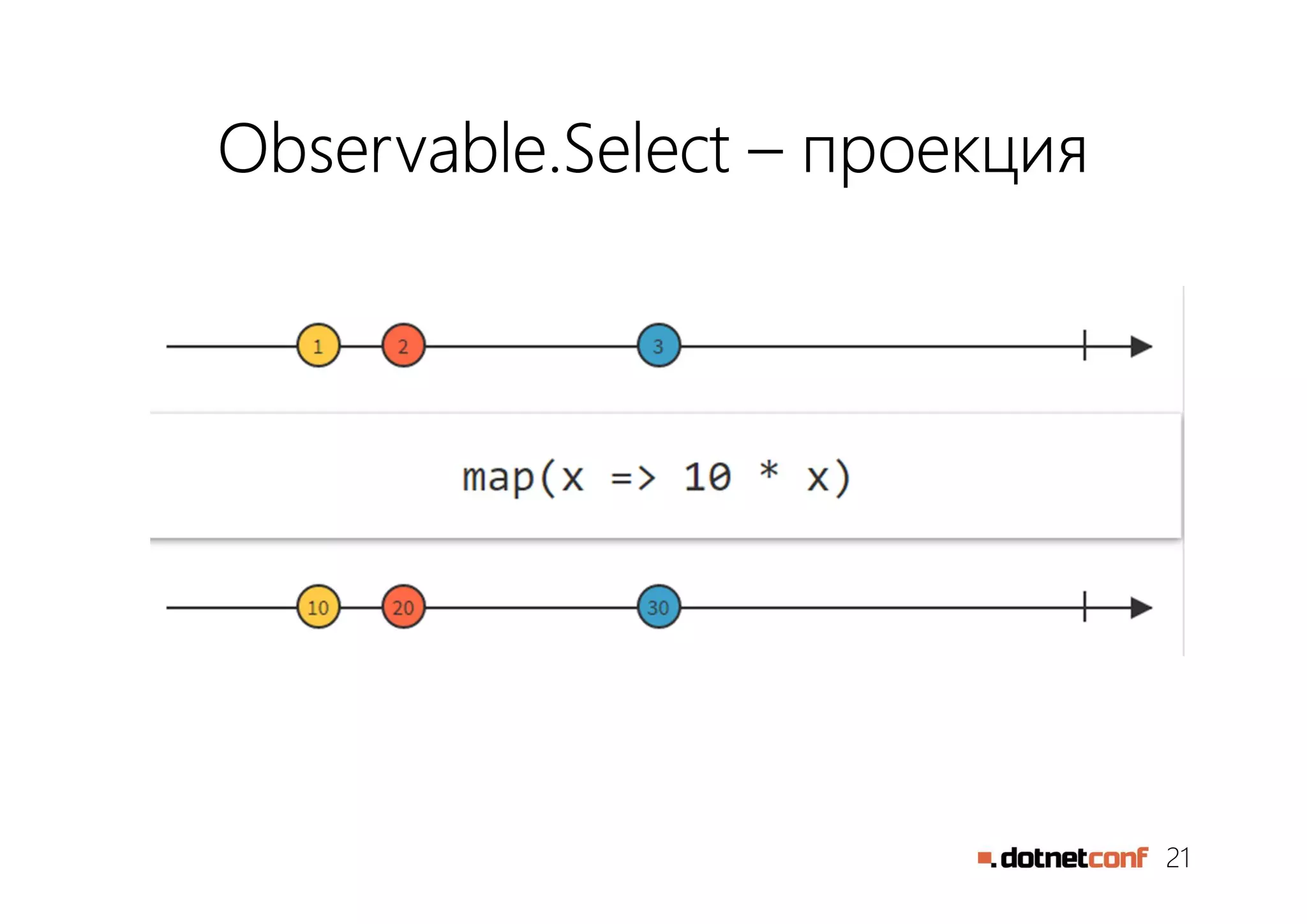 Observable.Select – проекция

1 2 3

map(x => 10 * x)

10 20 30

.dotnetconf 21